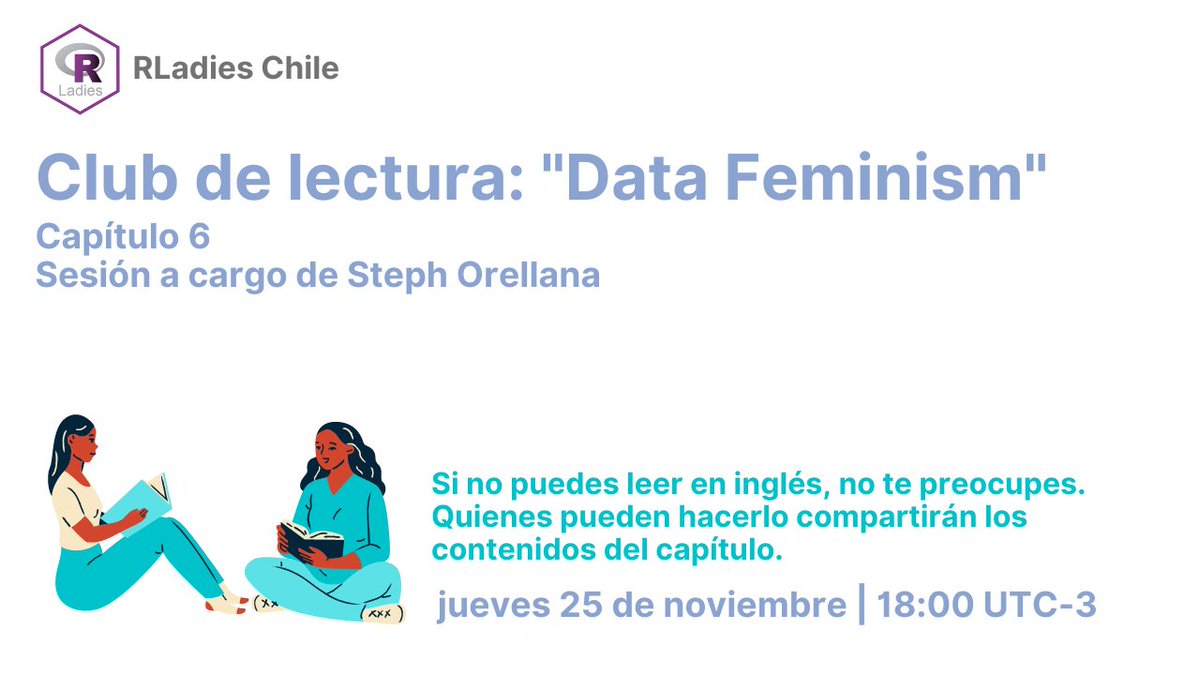 R Ladies

RLadies Chile

Club de lectura: "Data Feminism"

Capítulo 6
Sesión a cargo de Steph Orellana

Si no puedes leer en inglés, no te preocupes. Quienes pueden hacerlo compartirán los contenidos del capítulo.

jueves 25 de noviembre | 18:00 UTC-3